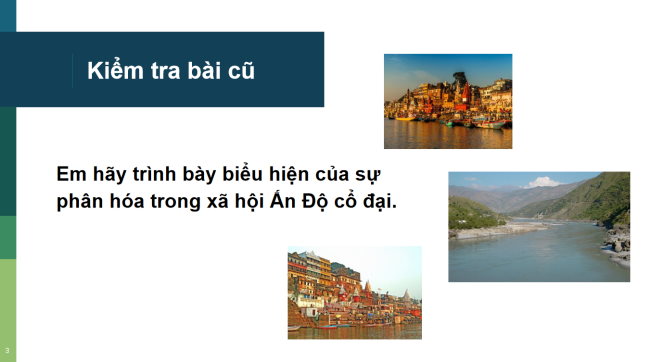 Kiểm tra bài cũ

Em hãy trình bày biểu hiện của sự phân hóa trong xã hội Ấn Độ cổ đại.

3